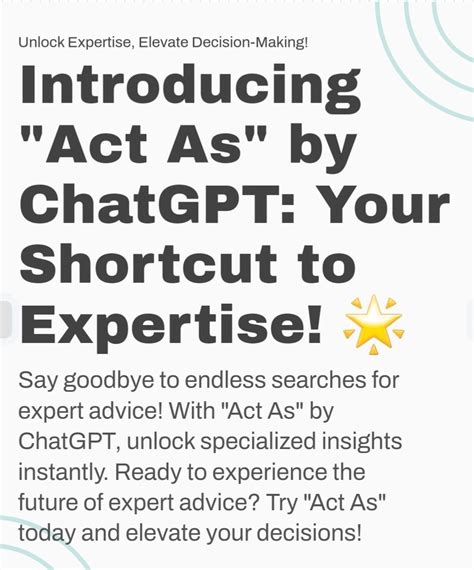 Unlock Expertise, Elevate Decision-Making!

Introducing "Act As" by ChatGPT: Your Shortcut to Expertise! 🌟

Say goodbye to endless searches for expert advice! With "Act As" by ChatGPT, unlock specialized insights instantly. Ready to experience the future of expert advice? Try "Act As" today and elevate your decisions!